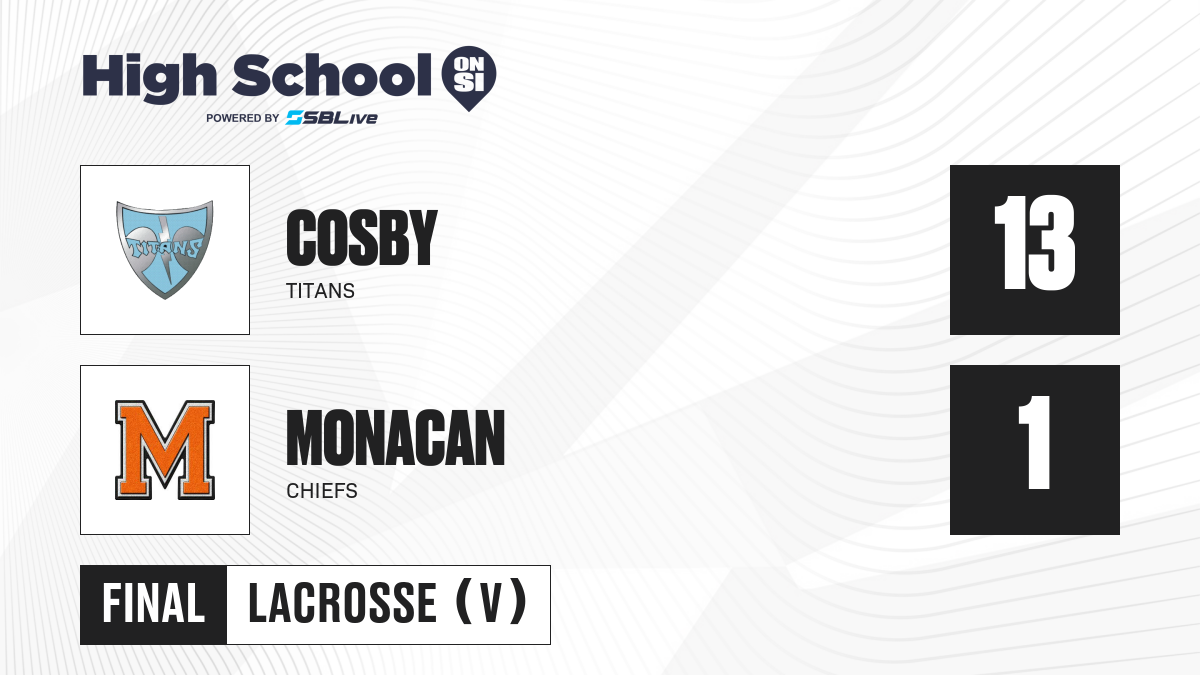 High School ON SI

POWERED BY SBLive

TITANS

COSBY

TITANS

13

M

MONACAN

CHIEFS

1

FINAL LACROSSE (V)